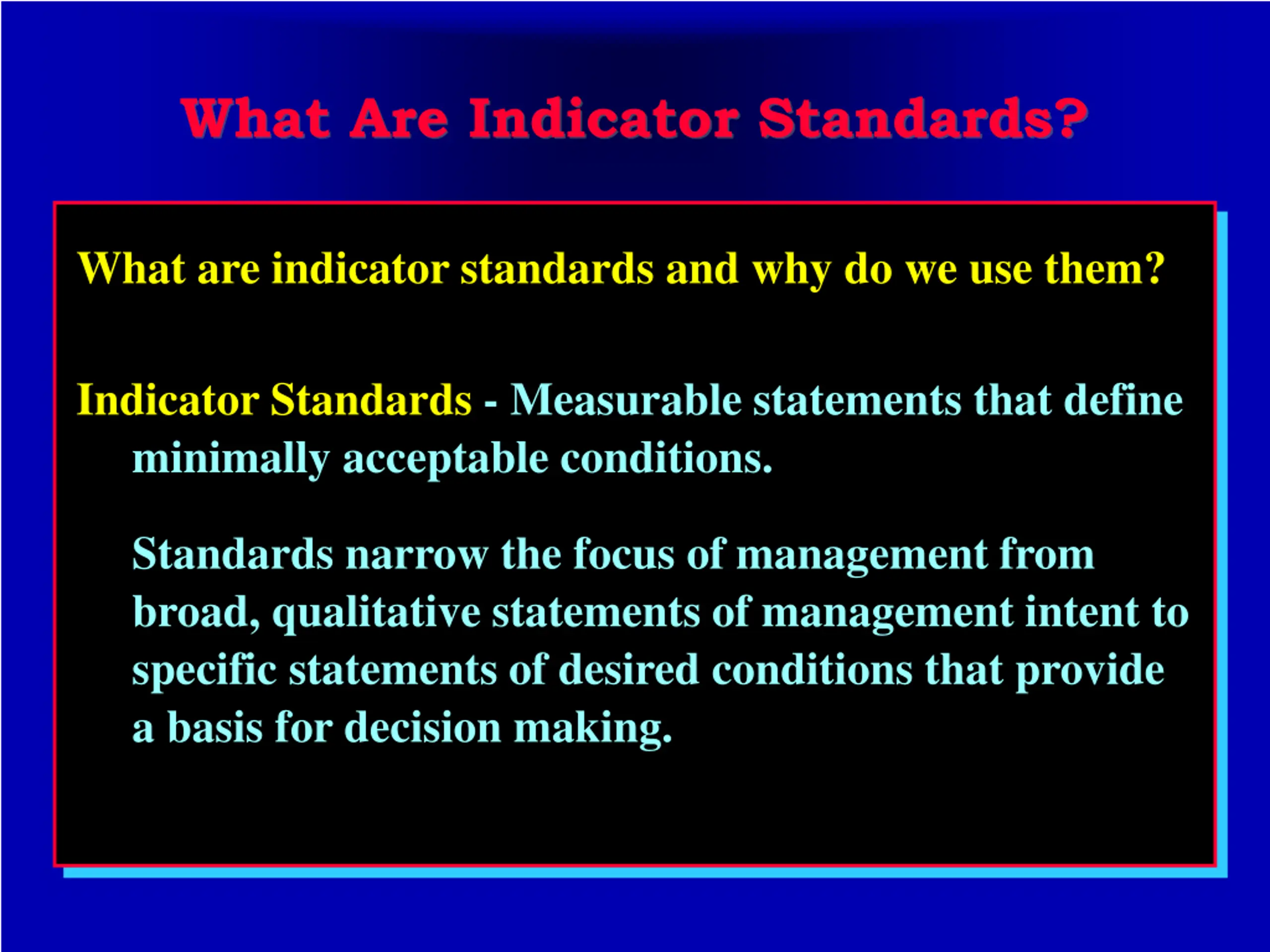 What Are Indicator Standards?

What are indicator standards and why do we use them?

Indicator Standards - Measurable statements that define minimally acceptable conditions.

Standards narrow the focus of management from broad, qualitative statements of management intent to specific statements of desired conditions that provide a basis for decision making.